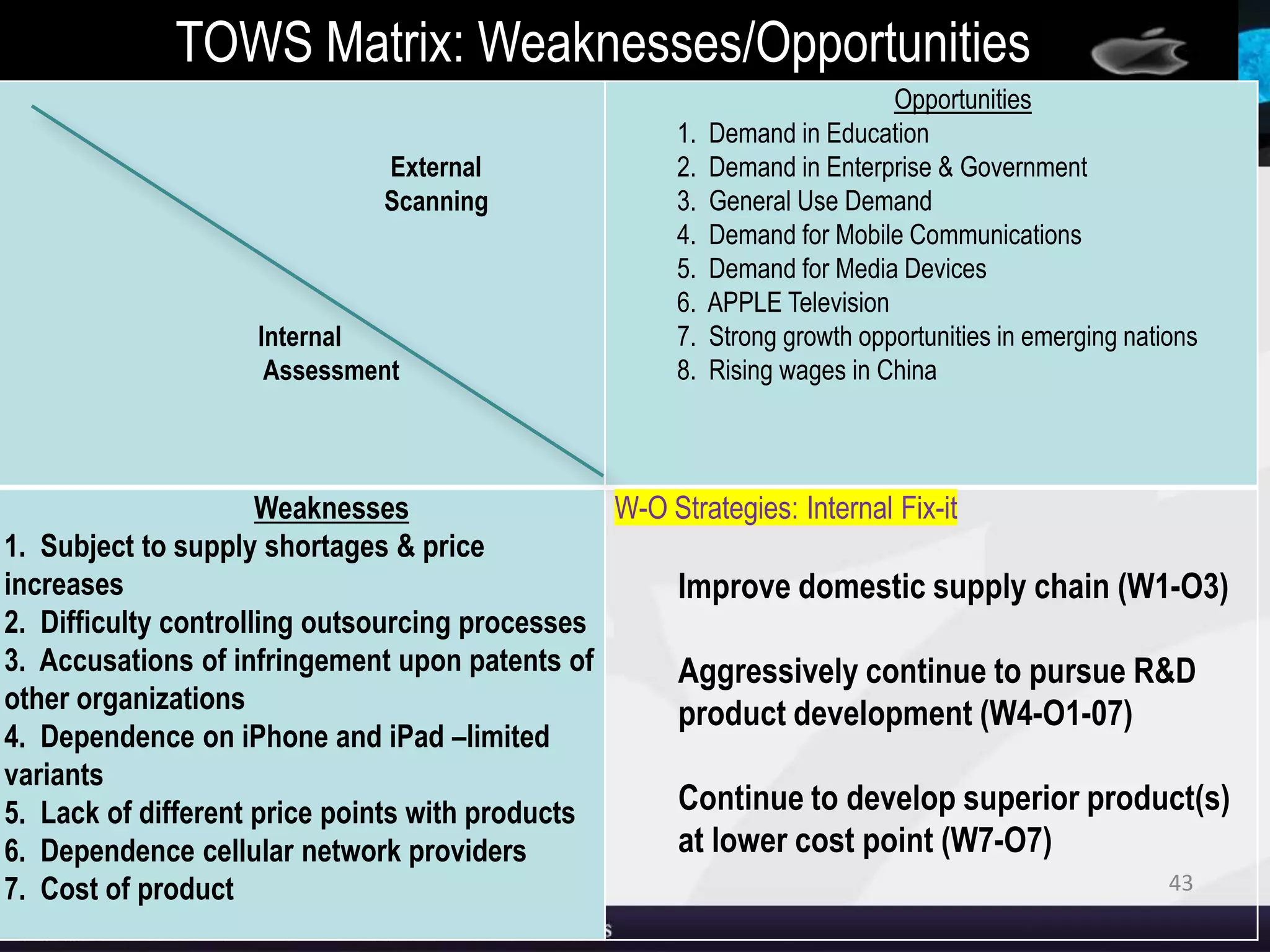 TOWS Matrix: Weaknesses/Opportunities

External Scanning

Internal Assessment

Opportunities
1. Demand in Education
2. Demand in Enterprise & Government
3. General Use Demand
4. Demand for Mobile Communications
5. Demand for Media Devices
6. APPLE Television
7. Strong growth opportunities in emerging nations
8. Rising wages in China

Weaknesses
1. Subject to supply shortages & price increases
2. Difficulty controlling outsourcing processes
3. Accusations of infringement upon patents of other organizations
4. Dependence on iPhone and iPad –limited variants
5. Lack of different price points with products
6. Dependence cellular network providers
7. Cost of product

W-O Strategies: Internal Fix-it

Improve domestic supply chain (W1-O3)

Aggressively continue to pursue R&D product development (W4-O1-07)

Continue to develop superior product(s) at lower cost point (W7-O7)

43